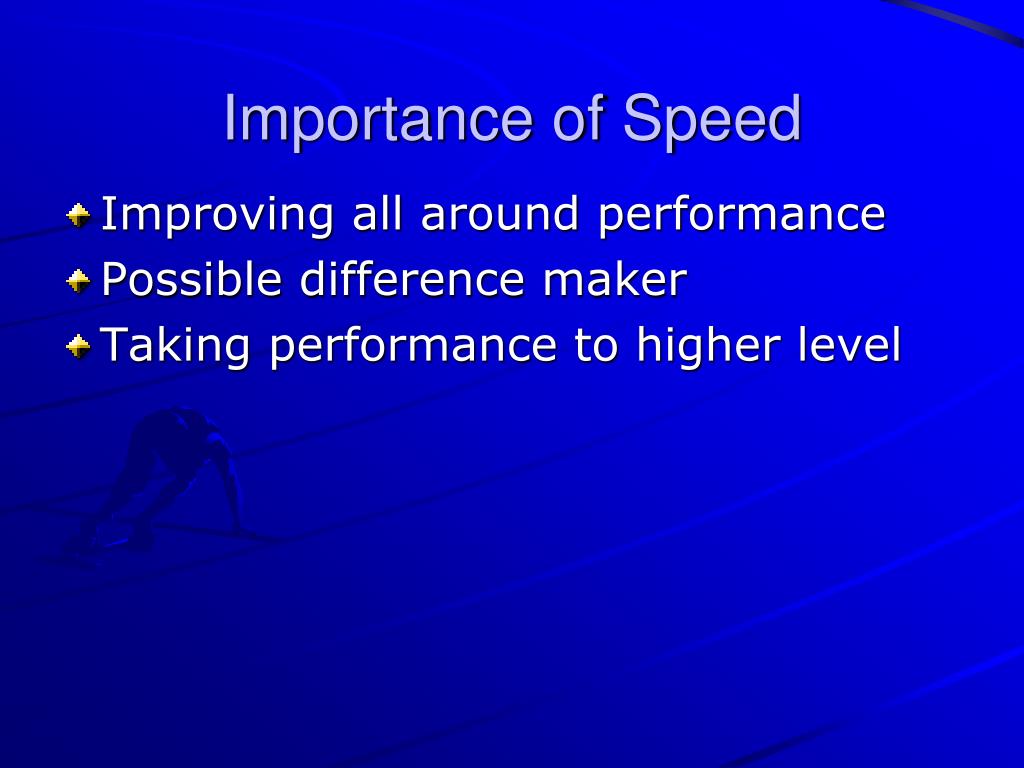 Importance of Speed

Improving all around performance
Possible difference maker
Taking performance to higher level